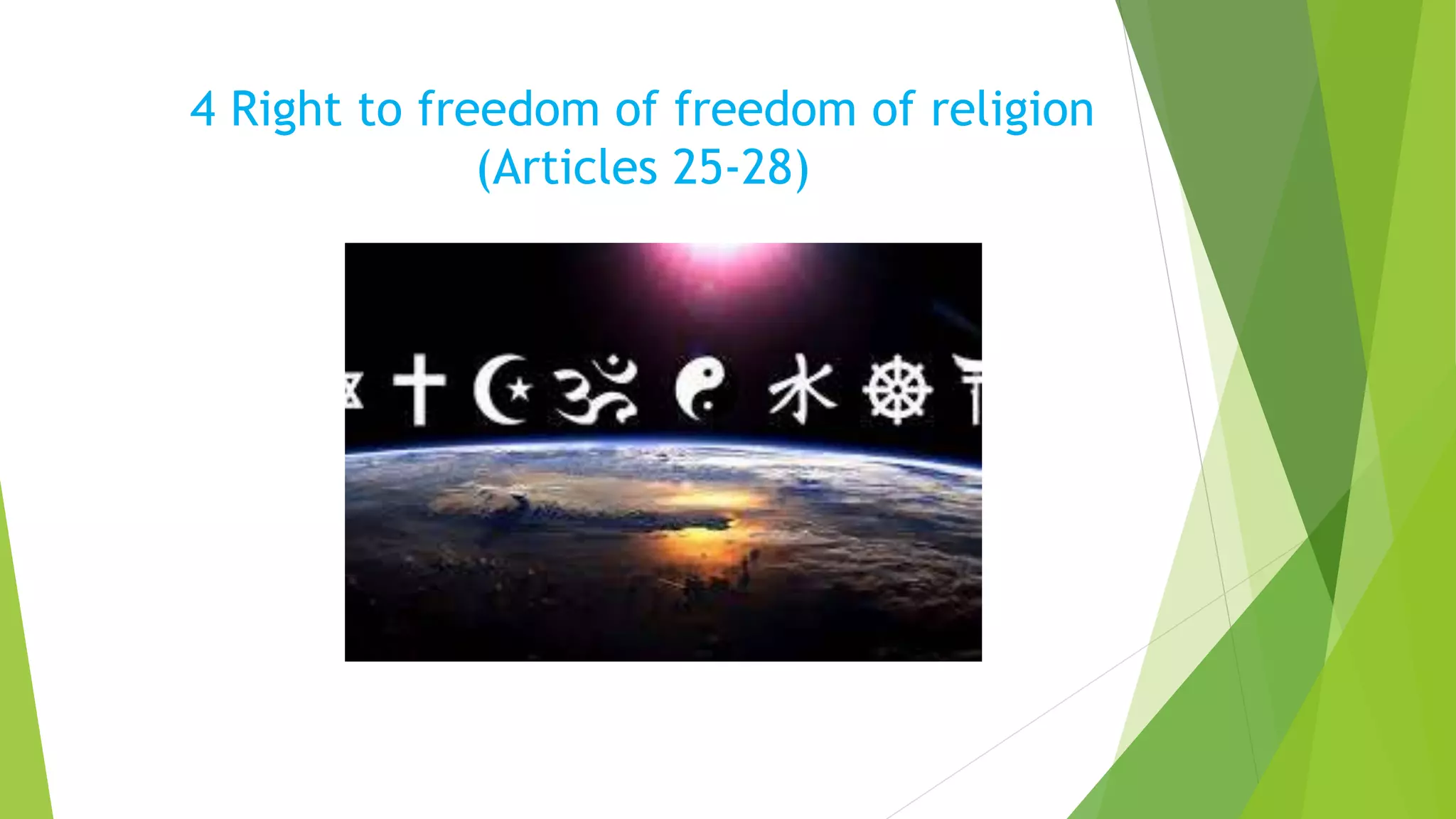 4 Right to freedom of freedom of religion (Articles 25-28)